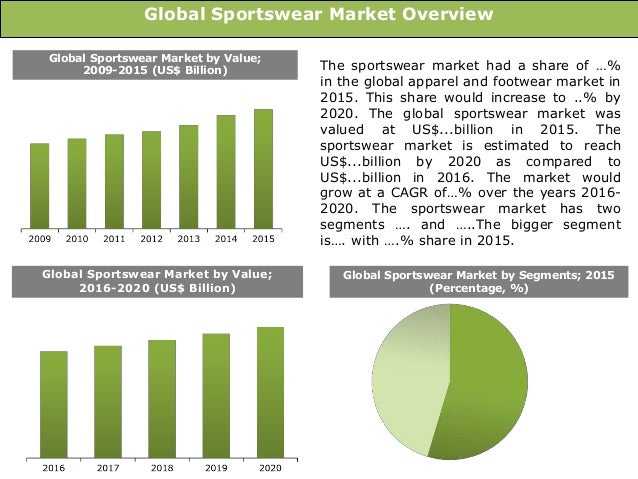 Global Sportswear Market Overview

Global Sportswear Market by Value; 2009-2015 (US$ Billion)

2009 2010 2011 2012 2013 2014 2015

The sportswear market had a share of …% in the global apparel and footwear market in 2015. This share would increase to ..% by 2020. The global sportswear market was valued at US$...billion in 2015. The sportswear market is estimated to reach US$...billion by 2020 as compared to US$...billion in 2016. The market would grow at a CAGR of…% over the years 2016-2020. The sportswear market has two segments …. and …..The bigger segment is…. with ….% share in 2015.

Global Sportswear Market by Value; 2016-2020 (US$ Billion)

2016 2017 2018 2019 2020

Global Sportswear Market by Segments; 2015 (Percentage, %)